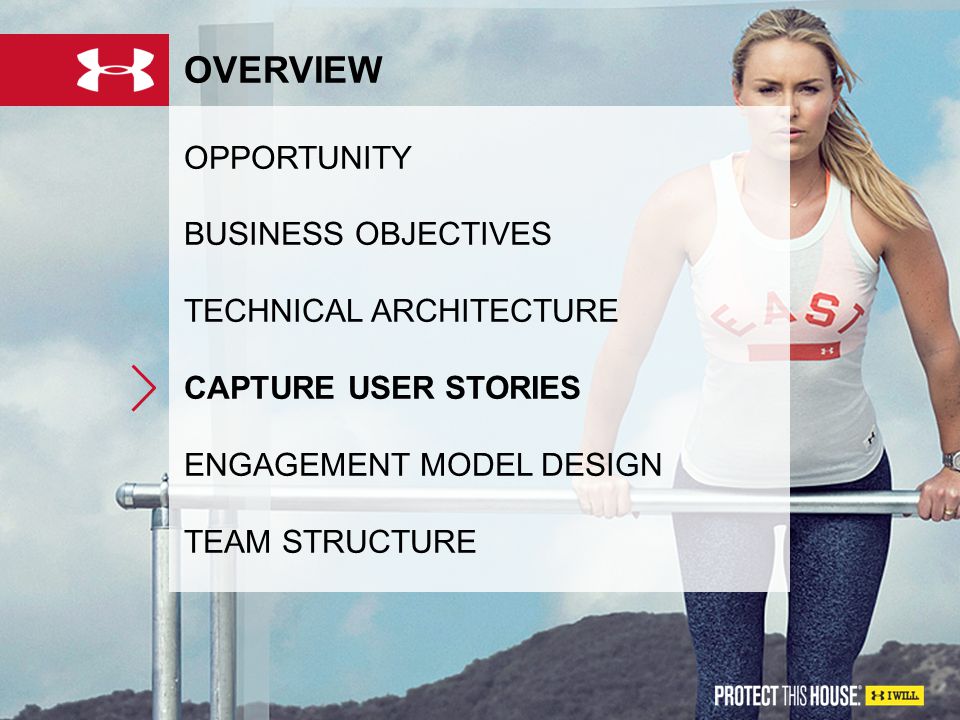 OVERVIEW

OPPORTUNITY

BUSINESS OBJECTIVES

TECHNICAL ARCHITECTURE

CAPTURE USER STORIES

ENGAGEMENT MODEL DESIGN

TEAM STRUCTURE

EAST

PROTECT THIS HOUSE. I WILL.